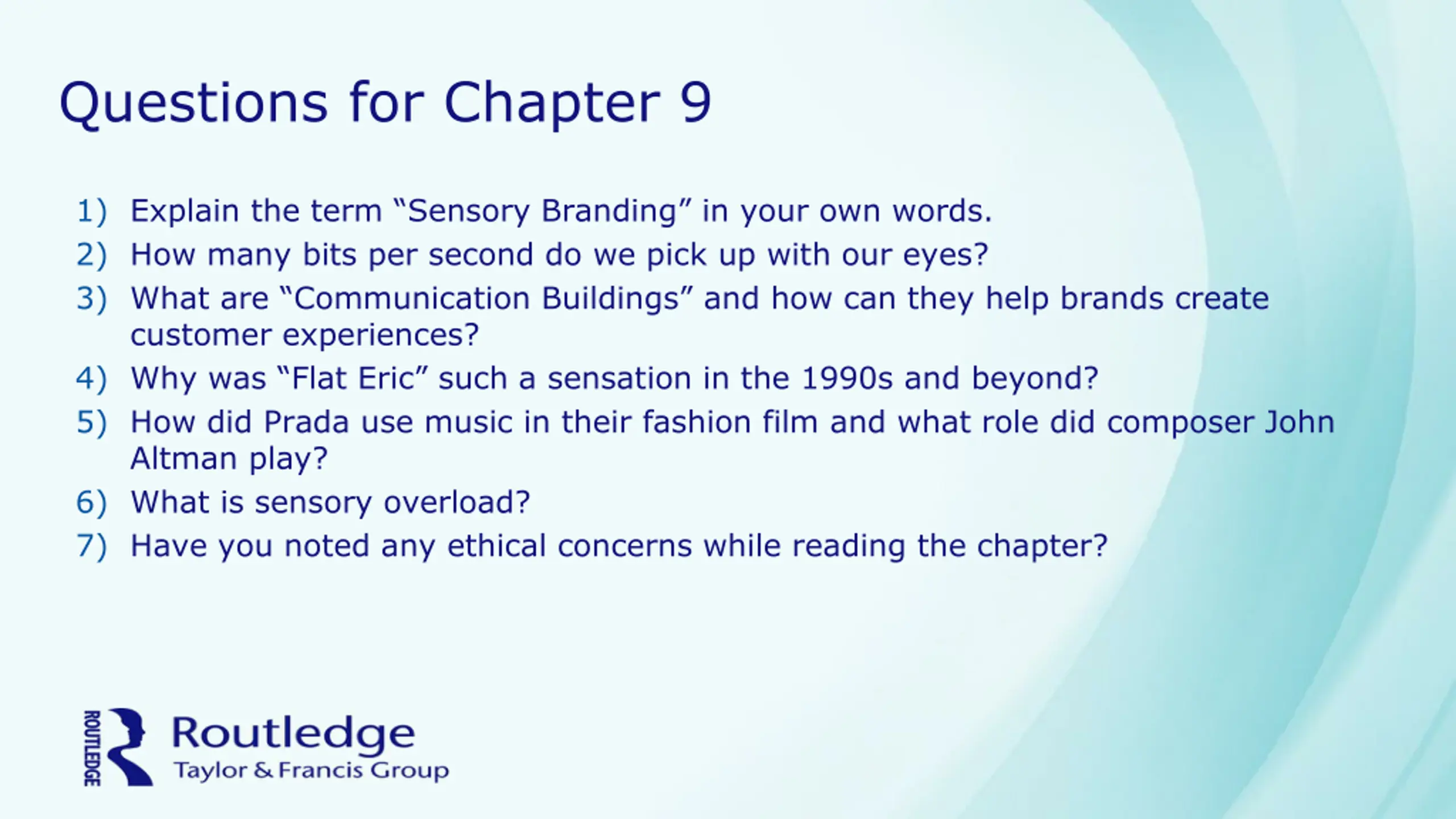 Questions for Chapter 9

1) Explain the term “Sensory Branding” in your own words.
2) How many bits per second do we pick up with our eyes?
3) What are “Communication Buildings” and how can they help brands create customer experiences?
4) Why was “Flat Eric” such a sensation in the 1990s and beyond?
5) How did Prada use music in their fashion film and what role did composer John Altman play?
6) What is sensory overload?
7) Have you noted any ethical concerns while reading the chapter?

ROUTLEDGE Routledge
Taylor & Francis Group